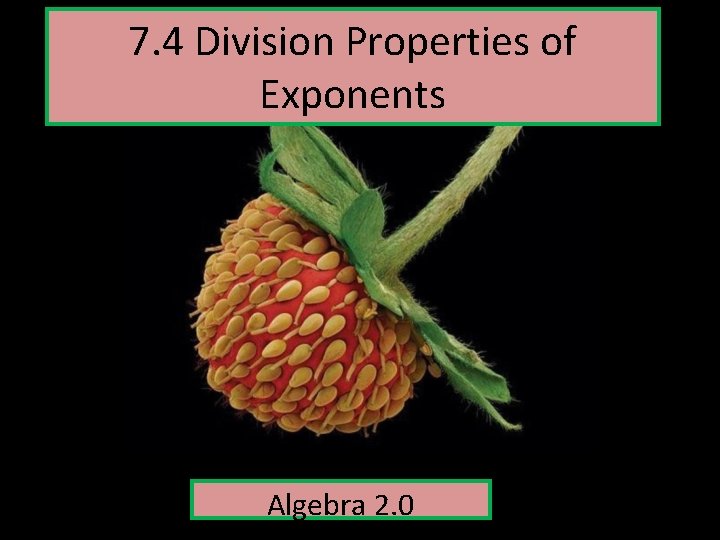 7.4 Division Properties of Exponents

Algebra 2.0